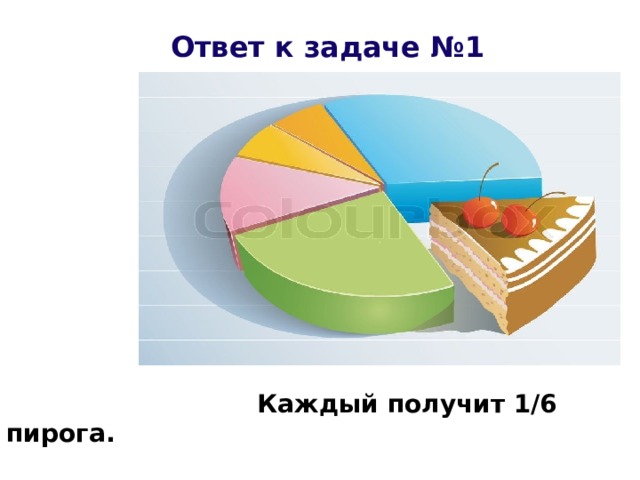 Ответ к задаче №1

colourbox

Каждый получит 1/6 пирога.